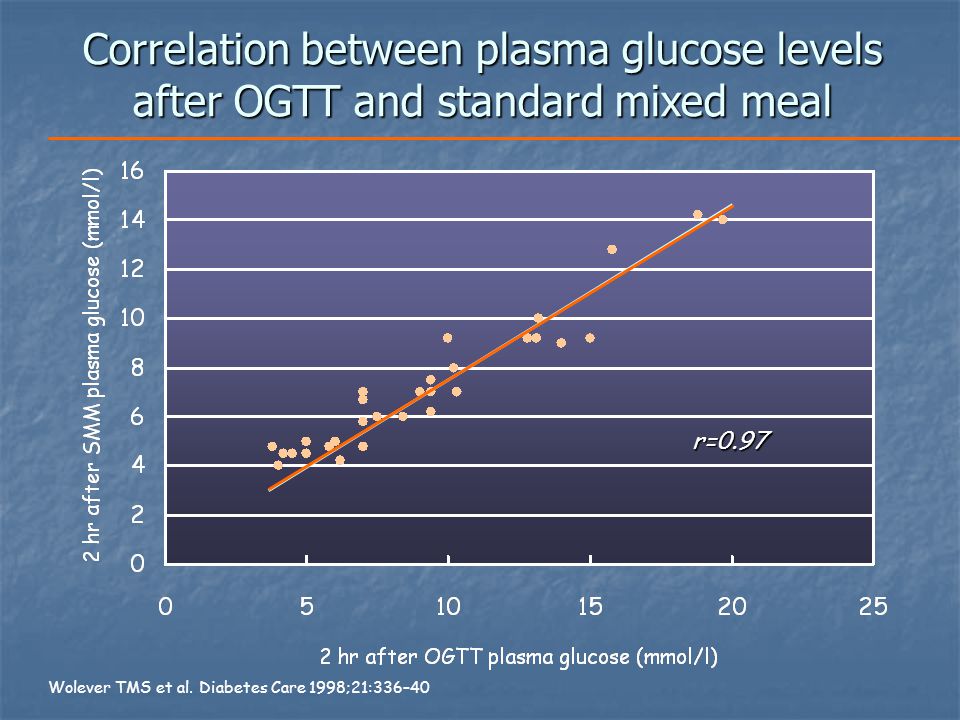 Correlation between plasma glucose levels after OGTT and standard mixed meal

2 hr after SMM plasma glucose (mmol/l)

16
14
12
10
8
6
4
2
0

r=0.97

0
5
10
15
20
25

2 hr after OGTT plasma glucose (mmol/l)

Wolever TMS et al. Diabetes Care 1998;21:336–40